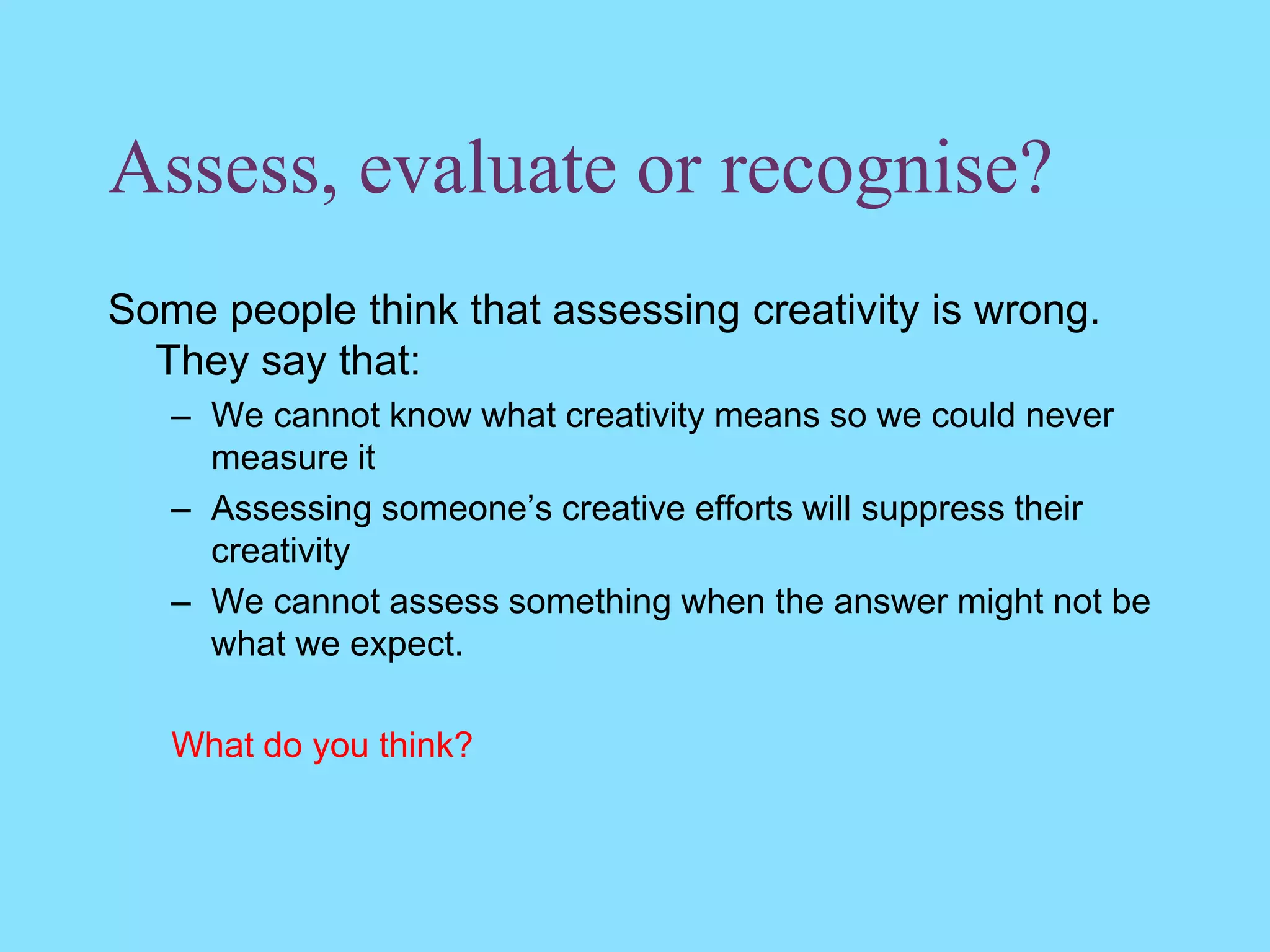 Assess, evaluate or recognise?

Some people think that assessing creativity is wrong. They say that:

– We cannot know what creativity means so we could never measure it
– Assessing someone’s creative efforts will suppress their creativity
– We cannot assess something when the answer might not be what we expect.

What do you think?